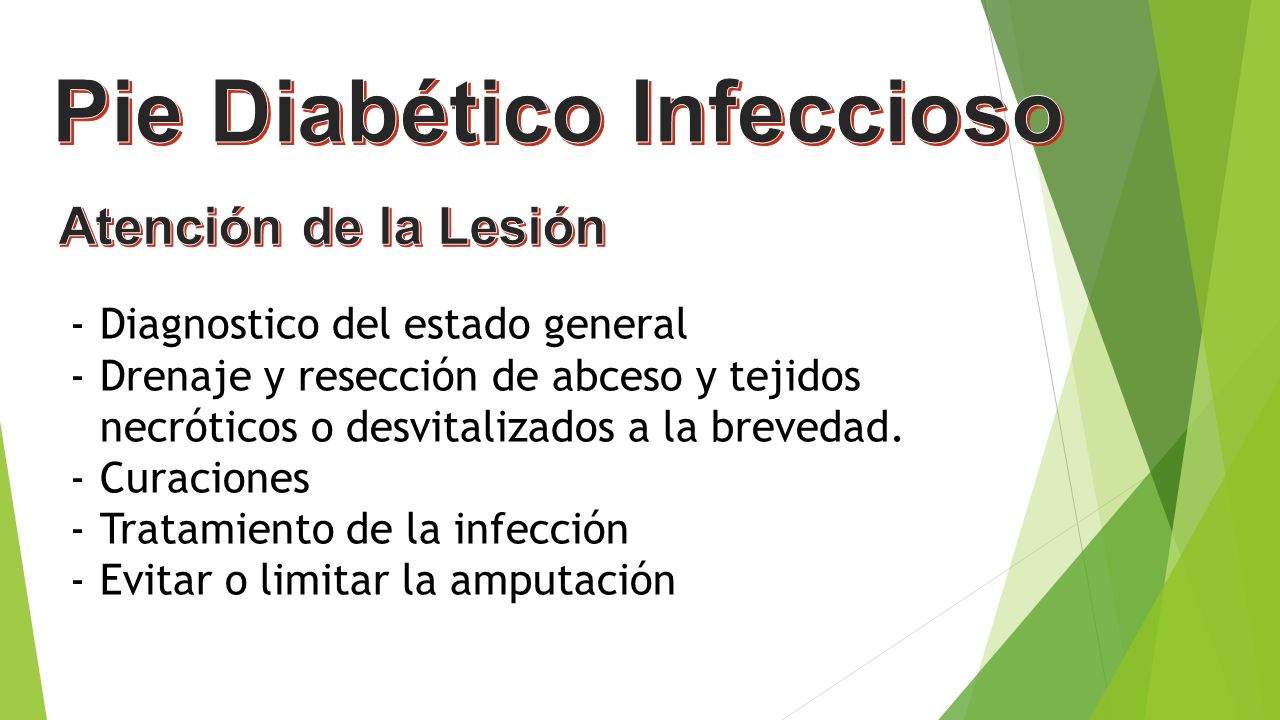 Pie Diabético Infeccioso

Atención de la Lesión

- Diagnostico del estado general
- Drenaje y resección de abceso y tejidos necróticos o desvitalizados a la brevedad.
- Curaciones
- Tratamiento de la infección
- Evitar o limitar la amputación